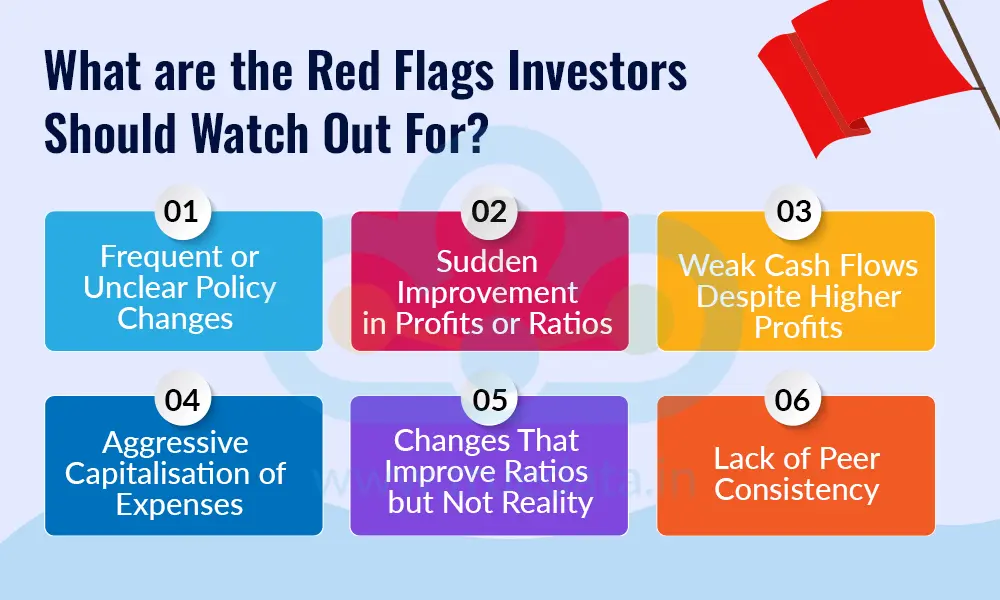 What are the Red Flags Investors Should Watch Out For?

01
Frequent or Unclear Policy Changes

02
Sudden Improvement in Profits or Ratios

03
Weak Cash Flows Despite Higher Profits

04
Aggressive Capitalisation of Expenses

05
Changes That Improve Ratios but Not Reality

06
Lack of Peer Consistency